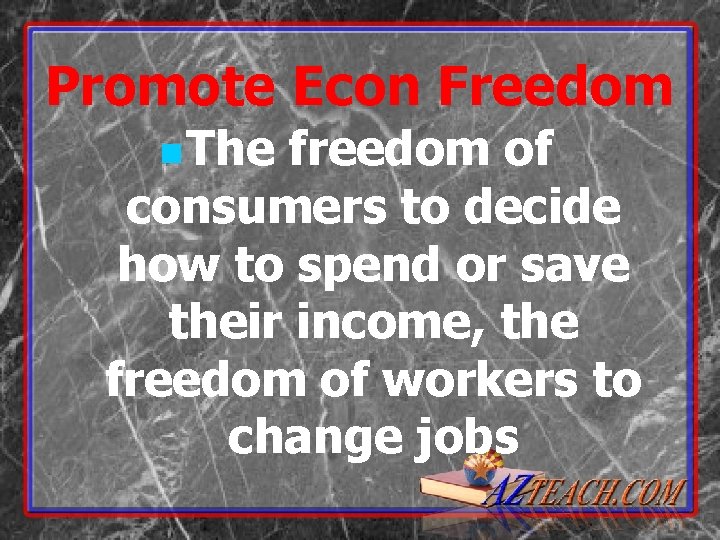 Promote Econ Freedom

The freedom of consumers to decide how to spend or save their income, the freedom of workers to change jobs

AZTEACH.COM